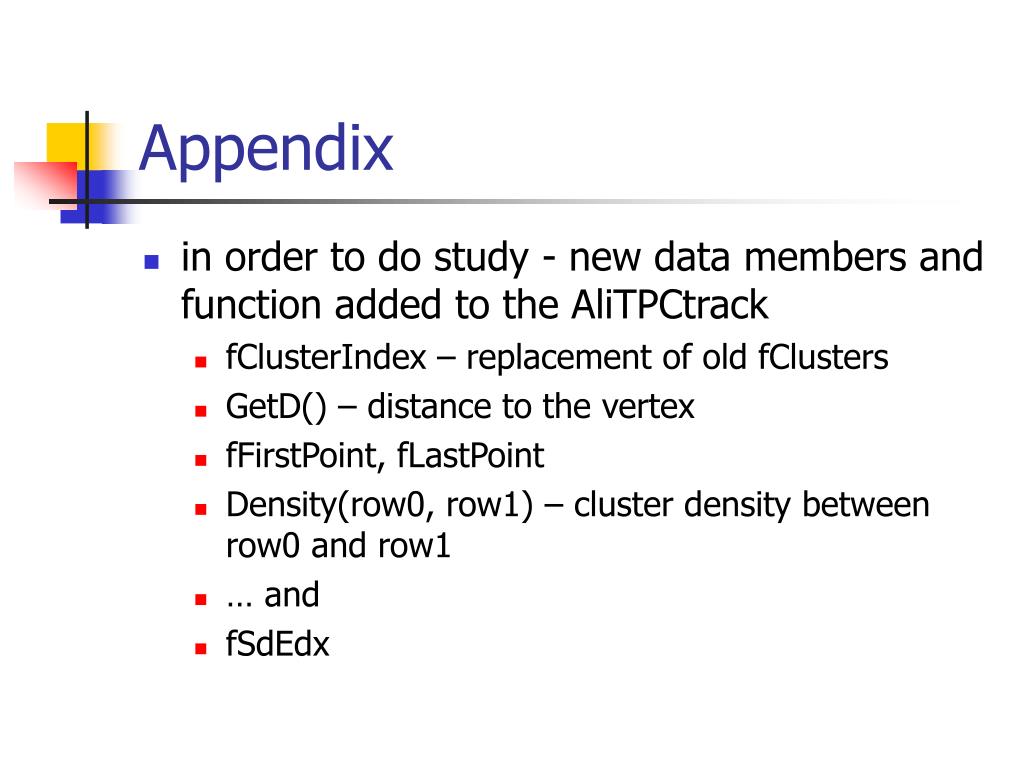 Appendix

- in order to do study - new data members and function added to the AliTPCtrack
  - fClusterIndex – replacement of old fClusters
  - GetD() – distance to the vertex
  - fFirstPoint, fLastPoint
  - Density(row0, row1) – cluster density between row0 and row1
  - … and
  - fSdEdx